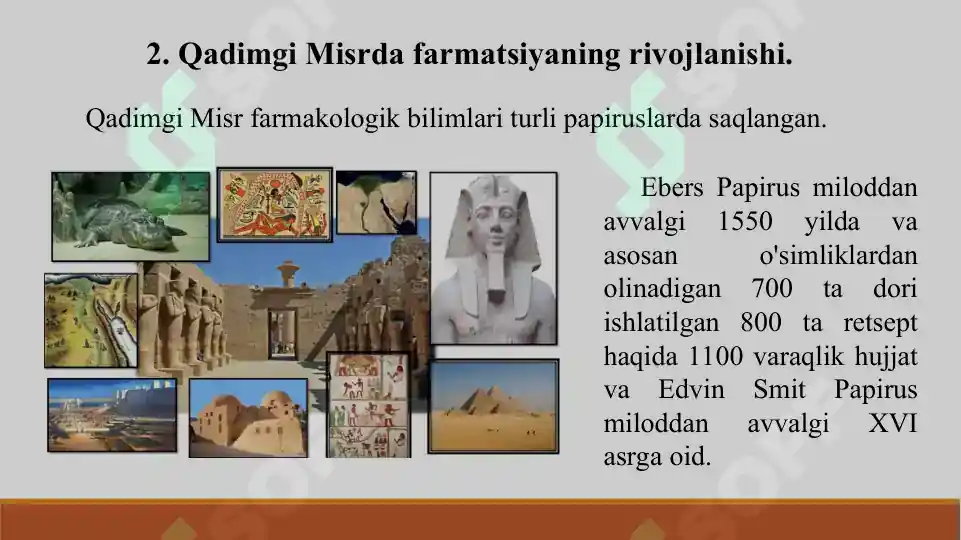 2. Qadimgi Misrda farmatsiyaning rivojlanishi.

Qadimgi Misr farmakologik bilimlari turli papiruslarda saqlangan.

Ebers Papirus miloddan avvalgi 1550 yilda va asosan o'simliklardan olinadigan 700 ta dori ishlatilgan 800 ta retsept haqida 1100 varaqlik hujjat va Edvin Smit Papirus miloddan avvalgi XVI asrga oid.